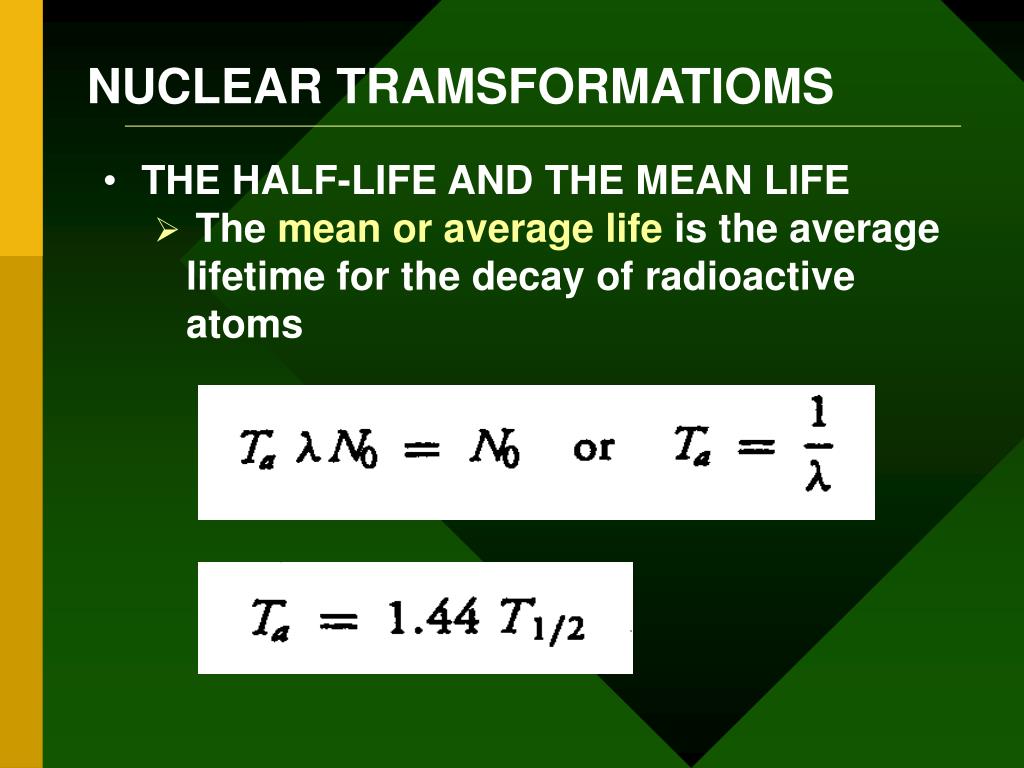 NUCLEAR TRAMSFORMATIOMS

• THE HALF-LIFE AND THE MEAN LIFE
 ➢ The mean or average life is the average lifetime for the decay of radioactive atoms

$T_a \lambda N_0 = N_0$ or $T_a = \frac{1}{\lambda}$

$T_a = 1.44\ T_{1/2}$